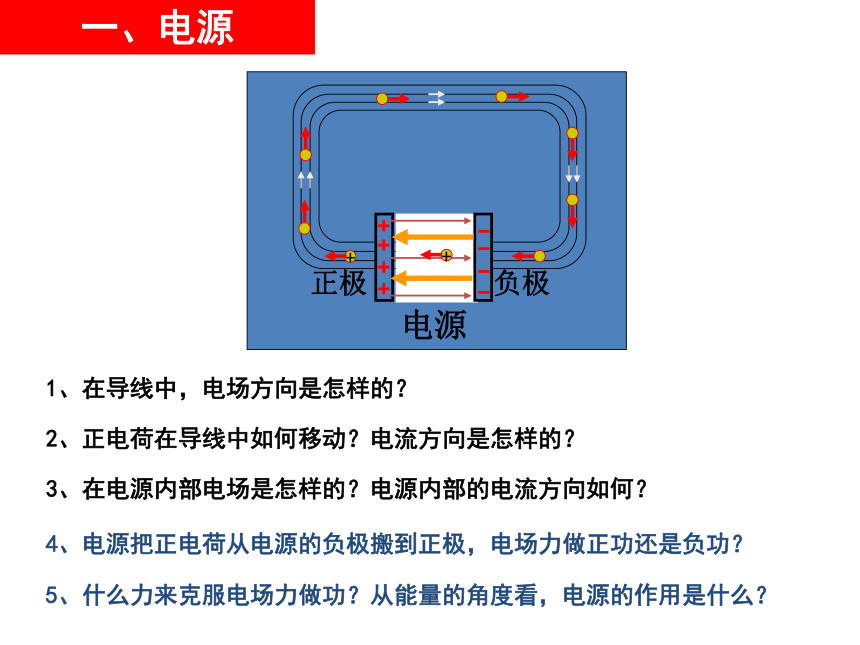 一、电源

正极
负极
电源

1、在导线中，电场方向是怎样的？

2、正电荷在导线中如何移动？电流方向是怎样的？

3、在电源内部电场是怎样的？电源内部的电流方向如何？

4、电源把正电荷从电源的负极搬到正极，电场力做正功还是负功？

5、什么力来克服电场力做功？从能量的角度看，电源的作用是什么？